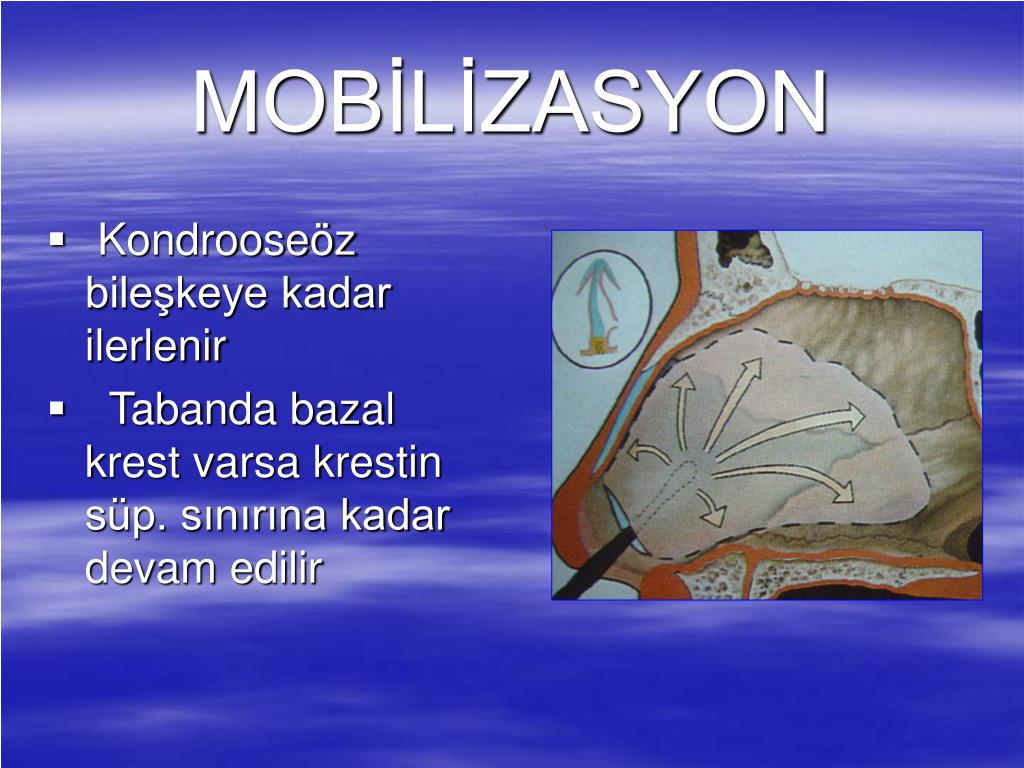 MOBİLİZASYON

▪ Kondrooseöz bileşkeye kadar ilerlenir

▪ Tabanda bazal krest varsa krestin süp. sınırına kadar devam edilir